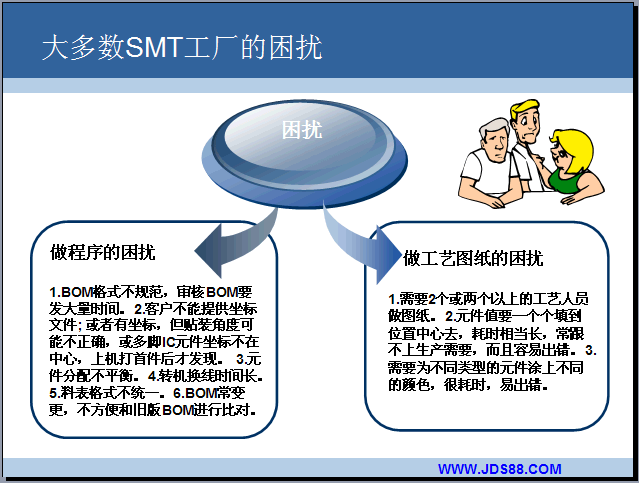 大多数SMT工厂的困扰

困扰

做程序的困扰

1.BOM格式不规范，审核BOM要发大量时间。2.客户不能提供坐标文件; 或者有坐标，但贴装角度可能不正确，或多脚IC元件坐标不在中心，上机打首件后才发现。 3.元件分配不平衡。4.转机换线时间长。5.料表格式不统一。6.BOM常变更，不方便和旧版BOM进行比对。

做工艺图纸的困扰

1.需要2个或两个以上的工艺人员做图纸。2.元件值要一个个填到位置中心去，耗时相当长，常跟不上生产需要，而且容易出错。3.需要为不同类型的元件涂上不同的颜色，很耗时，易出错。

WWW.JDS88.COM